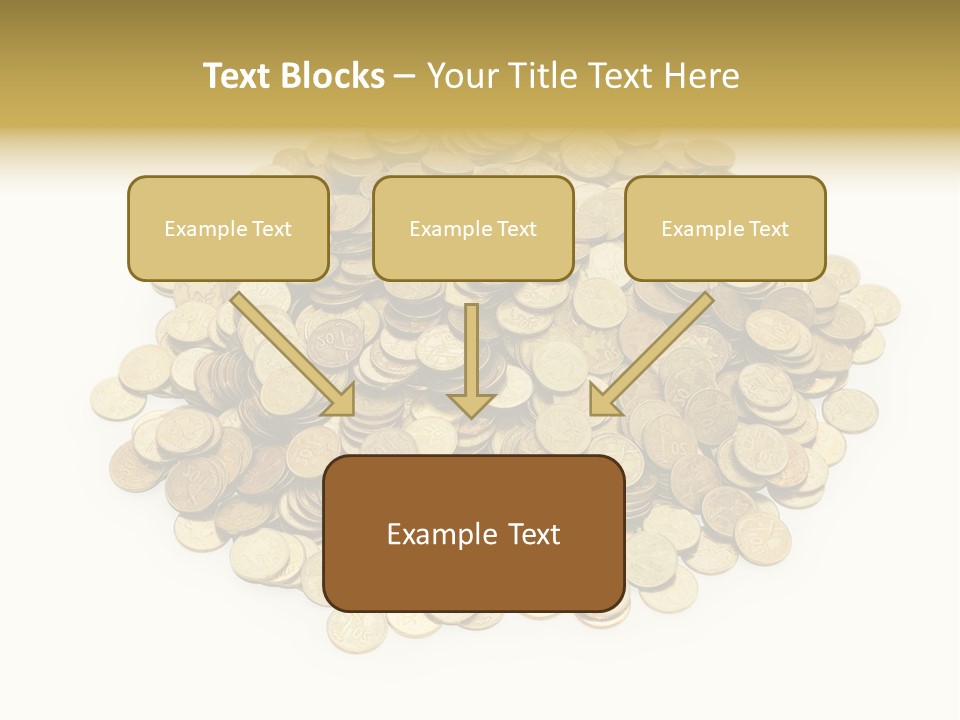 Text Blocks – Your Title Text Here

Example Text

Example Text

Example Text

Example Text